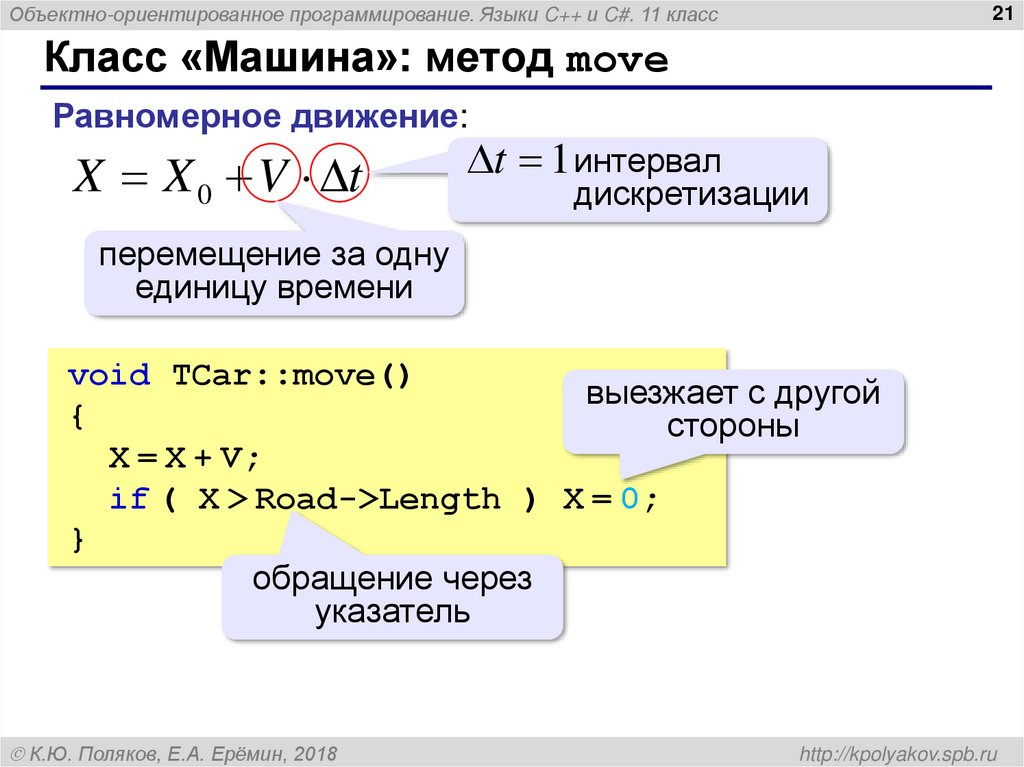 Объектно-ориентированное программирование. Языки C++ и C#. 11 класс

21

Класс «Машина»: метод move

Равномерное движение:

$X = X_0 + V \cdot \Delta t$

$\Delta t = 1$ интервал дискретизации

перемещение за одну единицу времени

void TCar::move()
{
  X = X + V;
  if ( X > Road->Length ) X = 0;
}

выезжает с другой стороны

обращение через указатель

© К.Ю. Поляков, Е.А. Ерёмин, 2018

http://kpolyakov.spb.ru